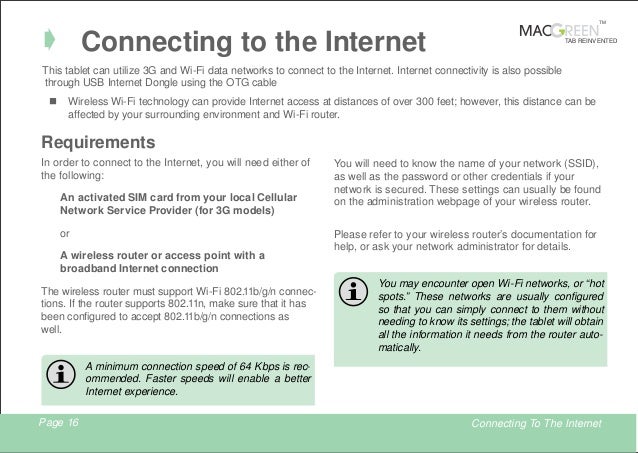 Connecting to the Internet

MACGREEN™
TAB REINVENTED

This tablet can utilize 3G and Wi-Fi data networks to connect to the Internet. Internet connectivity is also possible through USB Internet Dongle using the OTG cable

Wireless Wi-Fi technology can provide Internet access at distances of over 300 feet; however, this distance can be affected by your surrounding environment and Wi-Fi router.

Requirements

In order to connect to the Internet, you will need either of the following:

An activated SIM card from your local Cellular Network Service Provider (for 3G models)

or

A wireless router or access point with a broadband Internet connection

The wireless router must support Wi-Fi 802.11b/g/n connections. If the router supports 802.11n, make sure that it has been configured to accept 802.11b/g/n connections as well.

A minimum connection speed of 64 Kbps is recommended. Faster speeds will enable a better Internet experience.

You will need to know the name of your network (SSID), as well as the password or other credentials if your network is secured. These settings can usually be found on the administration webpage of your wireless router.

Please refer to your wireless router's documentation for help, or ask your network administrator for details.

You may encounter open Wi-Fi networks, or "hot spots." These networks are usually configured so that you can simply connect to them without needing to know its settings; the tablet will obtain all the information it needs from the router automatically.

Page 16

Connecting To The Internet